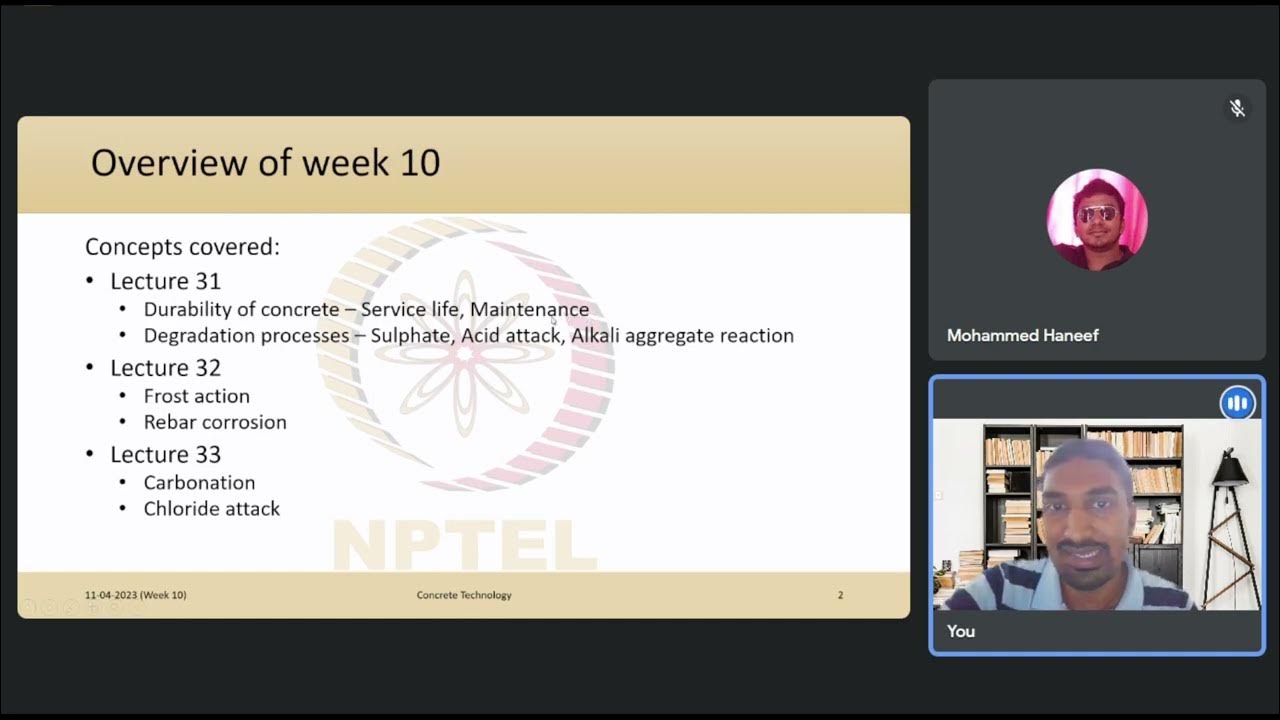 Overview of week 10

Concepts covered:
• Lecture 31
  • Durability of concrete – Service life, Maintenance
  • Degradation processes – Sulphate, Acid attack, Alkali aggregate reaction
• Lecture 32
  • Frost action
  • Rebar corrosion
• Lecture 33
  • Carbonation
  • Chloride attack

NPTEL

11-04-2023 (Week 10) Concrete Technology 2

Mohammed Haneef

You